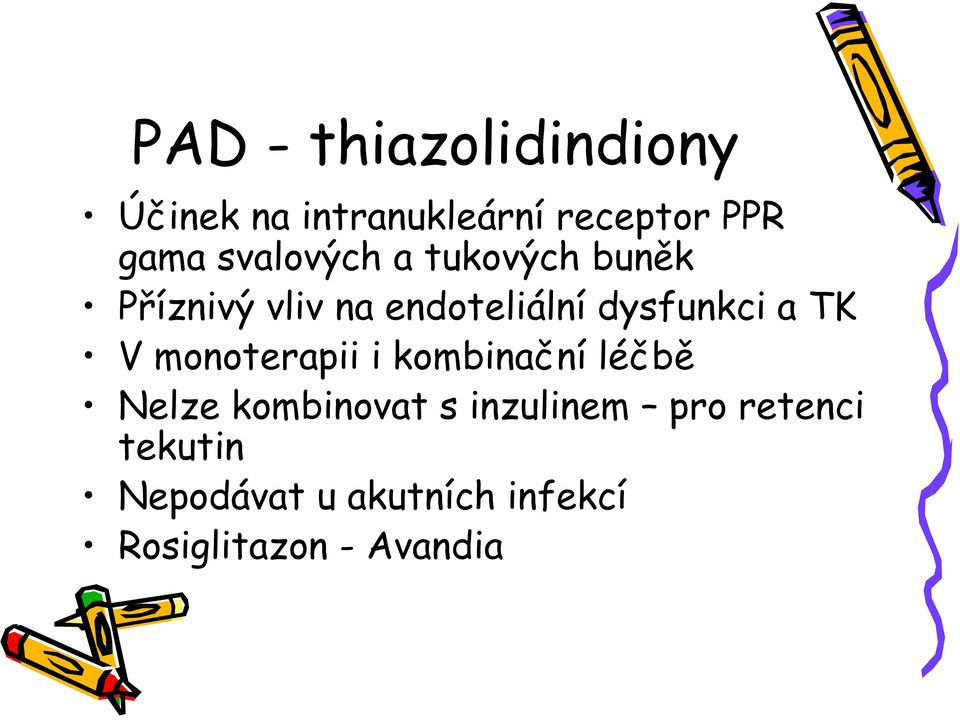 PAD - thiazolidindiony

• Účinek na intranukleární receptor PPR gama svalových a tukových buněk
• Příznivý vliv na endoteliální dysfunkci a TK
• V monoterapii i kombinační léčbě
• Nelze kombinovat s inzulinem – pro retenci tekutin
• Nepodávat u akutních infekcí
• Rosiglitazon - Avandia